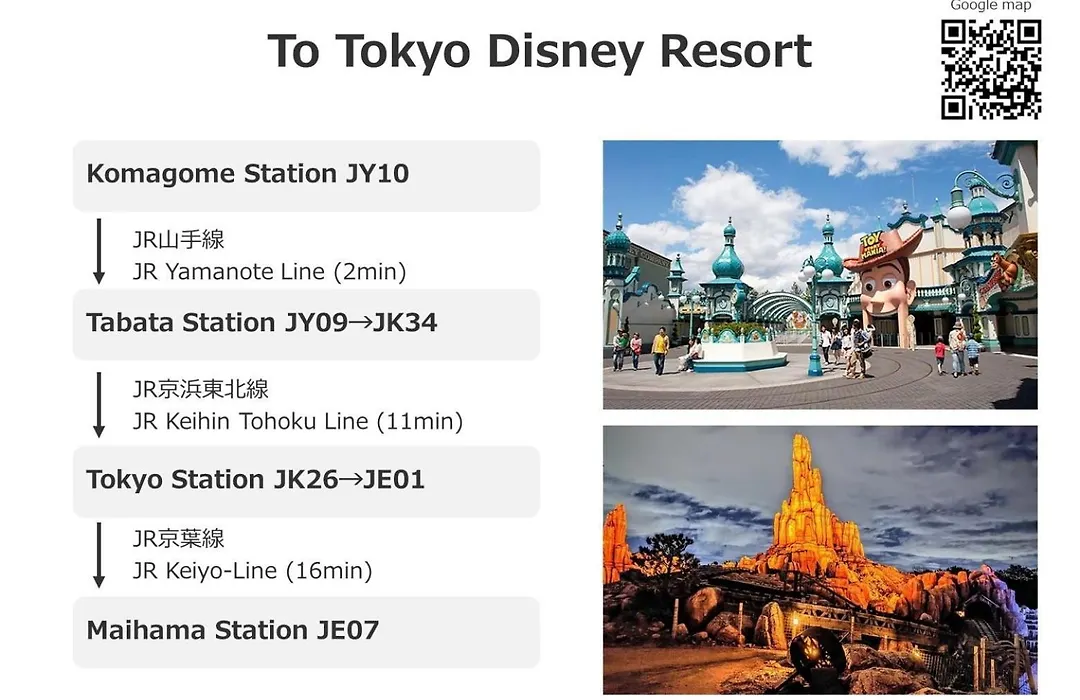 Google map

To Tokyo Disney Resort

Komagome Station JY10

JR山手線
JR Yamanote Line (2min)

Tabata Station JY09→JK34

JR京浜東北線
JR Keihin Tohoku Line (11min)

Tokyo Station JK26→JE01

JR京葉線
JR Keiyo-Line (16min)

Maihama Station JE07

TOY STORY MANIA!